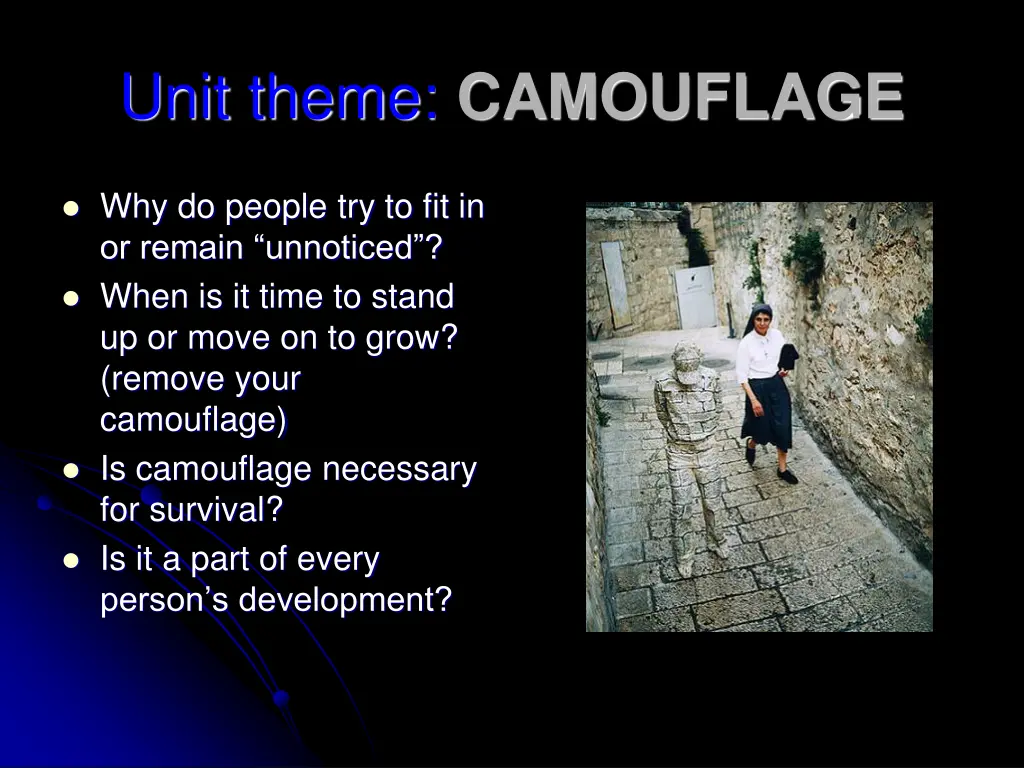 Unit theme: CAMOUFLAGE

- Why do people try to fit in or remain “unnoticed”?
- When is it time to stand up or move on to grow? (remove your camouflage)
- Is camouflage necessary for survival?
- Is it a part of every person’s development?